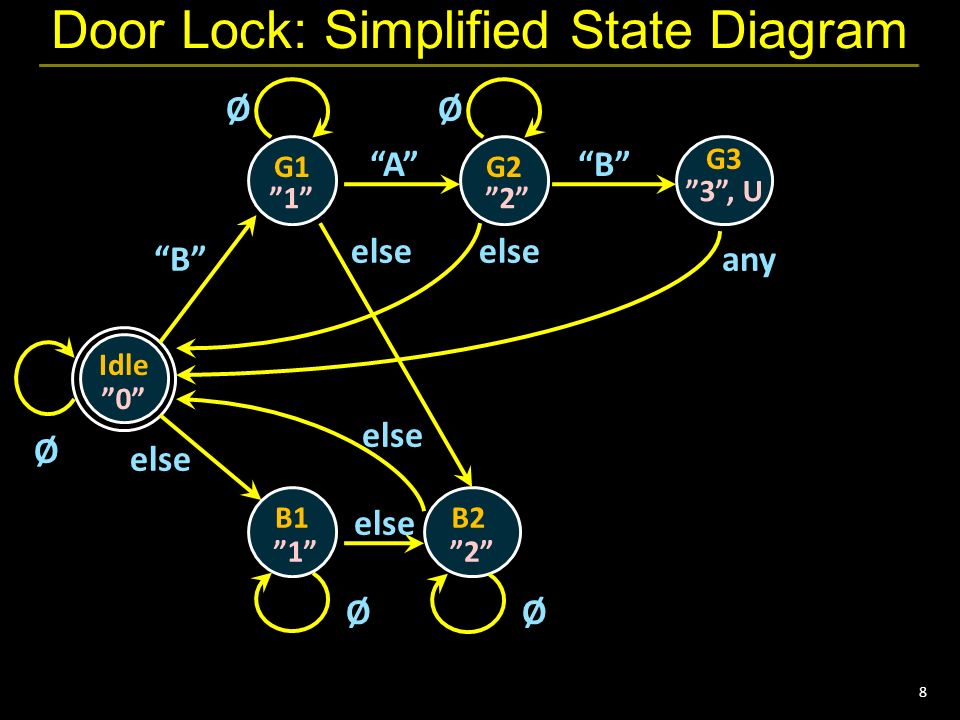 Door Lock: Simplified State Diagram

Ø

Ø

G1
"1"

"A"

G2
"2"

"B"

G3
"3", U

"B"

else

else

any

Idle
"0"

Ø

else

else

B1
"1"

else

B2
"2"

Ø

Ø

8